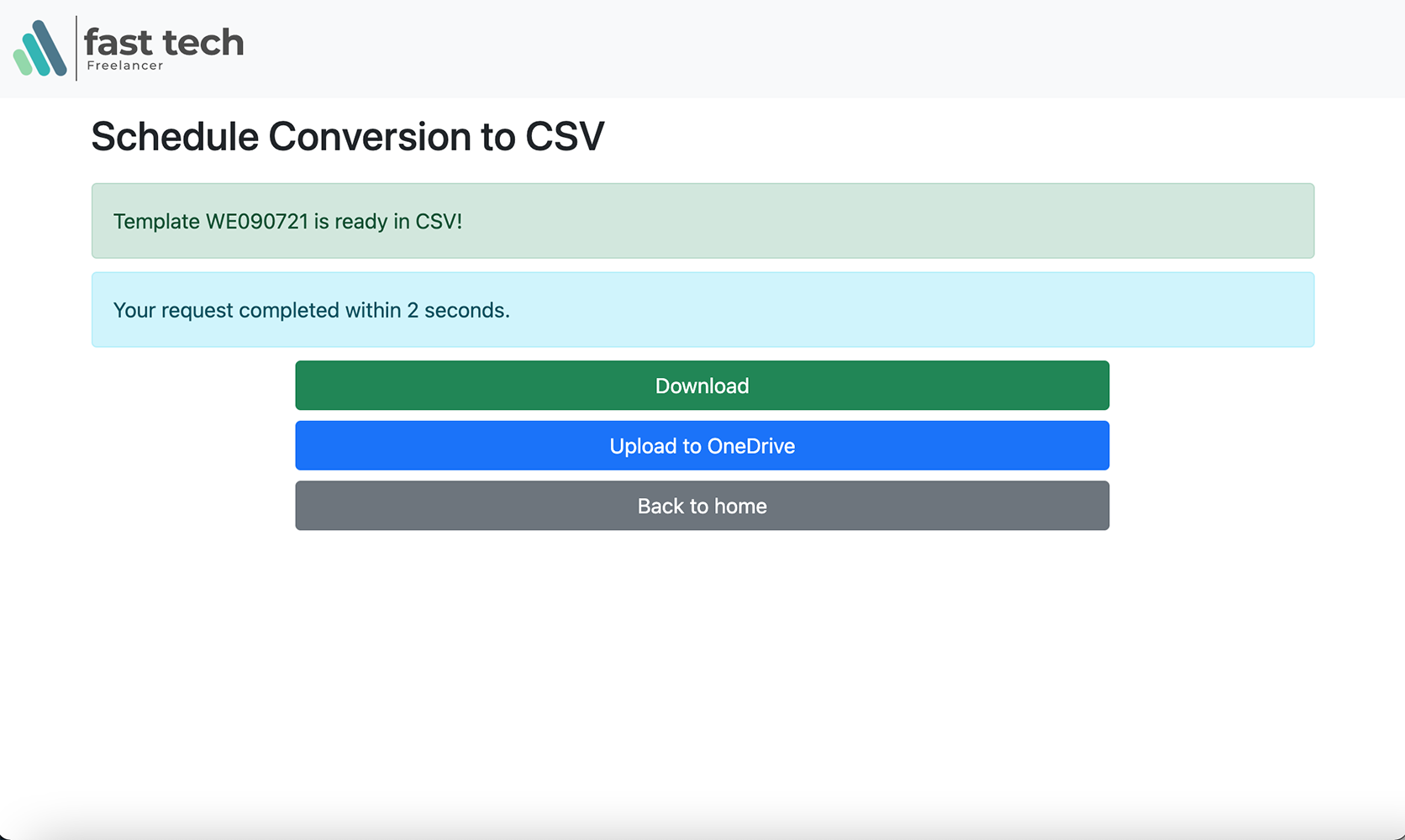 fast tech
Freelancer

Schedule Conversion to CSV

Template WE090721 is ready in CSV!

Your request completed within 2 seconds.

Download

Upload to OneDrive

Back to home